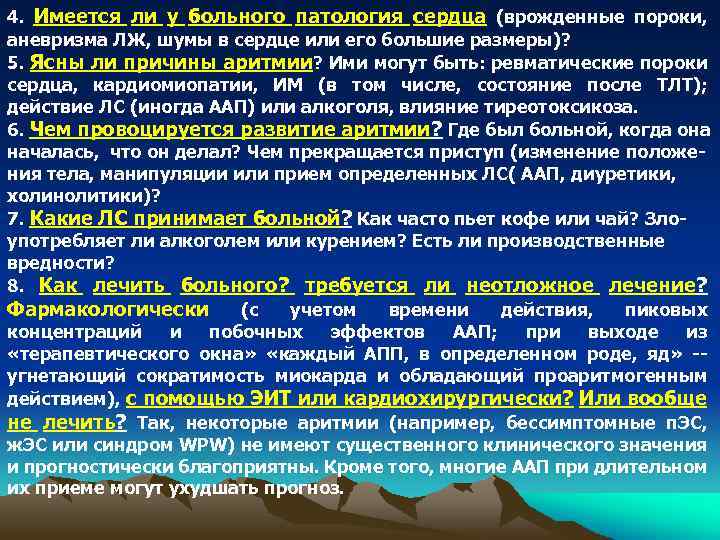 4. Имеется ли у больного патология сердца (врожденные пороки, аневризма ЛЖ, шумы в сердце или его большие размеры)?
5. Ясны ли причины аритмии? Ими могут быть: ревматические пороки сердца, кардиомиопатии, ИМ (в том числе, состояние после ТЛТ); действие ЛС (иногда ААП) или алкоголя, влияние тиреотоксикоза.
6. Чем провоцируется развитие аритмии? Где был больной, когда она началась, что он делал? Чем прекращается приступ (изменение положения тела, манипуляции или прием определенных ЛС( ААП, диуретики, холинолитики)?
7. Какие ЛС принимает больной? Как часто пьет кофе или чай? Злоупотребляет ли алкоголем или курением? Есть ли производственные вредности?
8. Как лечить больного? требуется ли неотложное лечение? Фармакологически (с учетом времени действия, пиковых концентраций и побочных эффектов ААП; при выходе из «терапевтического окна» «каждый АПП, в определенном роде, яд» -- угнетающий сократимость миокарда и обладающий проаритмогенным действием), с помощью ЭИТ или кардиохирургически? Или вообще не лечить? Так, некоторые аритмии (например, бессимптомные пЭС, жЭС или синдром WPW) не имеют существенного клинического значения и прогностически благоприятны. Кроме того, многие ААП при длительном их приеме могут ухудшать прогноз.